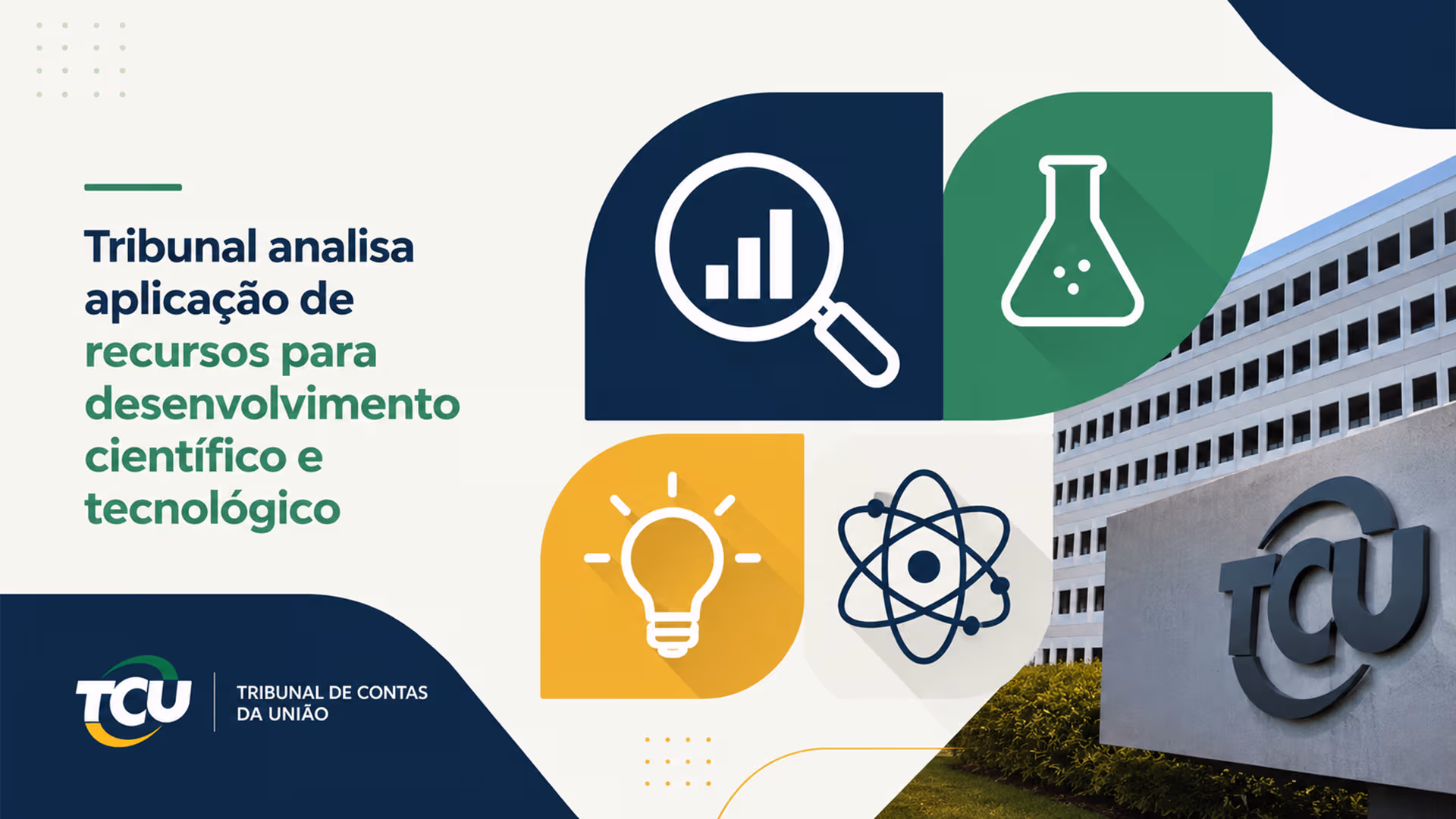 Tribunal analisa aplicação de recursos para desenvolvimento científico e tecnológico

TCU TRIBUNAL DE CONTAS DA UNIÃO

TCU